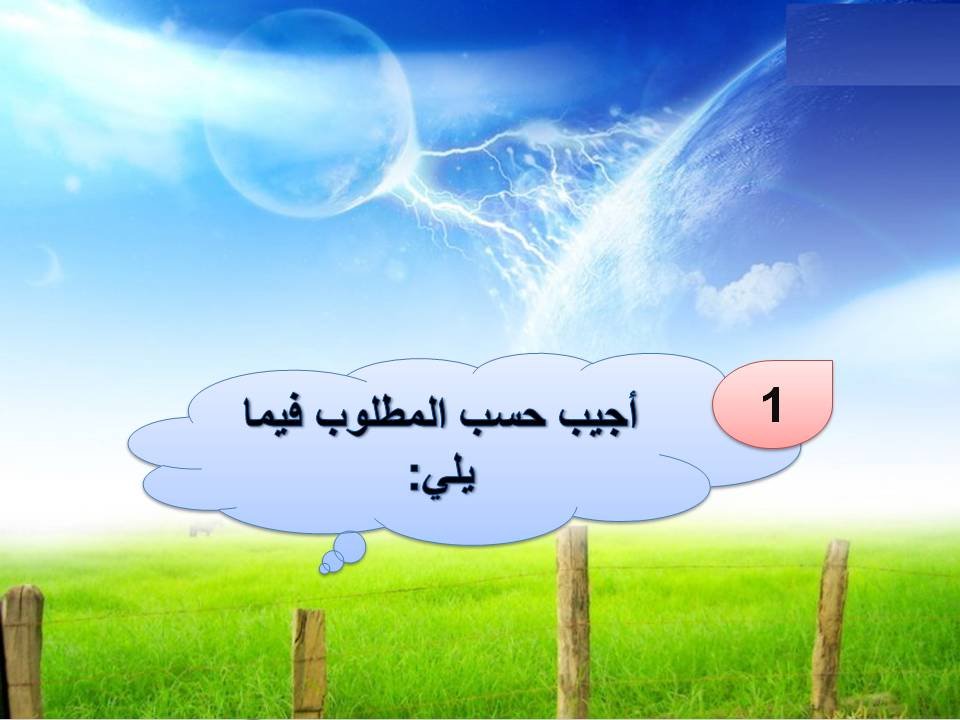 1

أجيب حسب المطلوب فيما يلي: